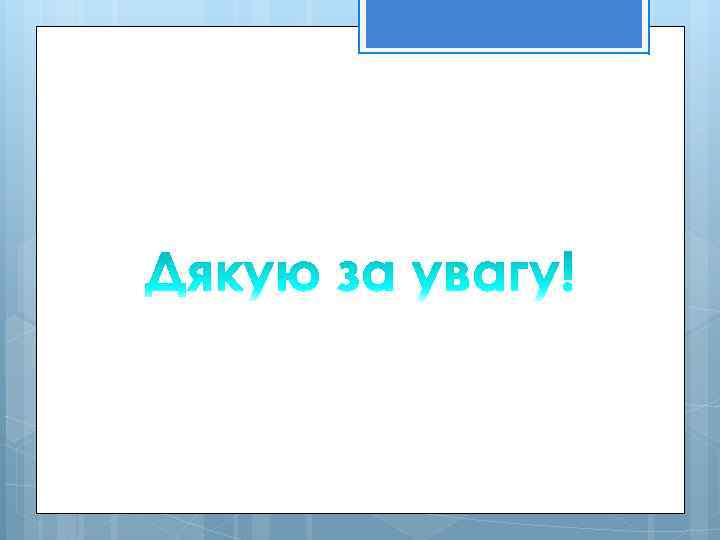 Дякую за увагу!